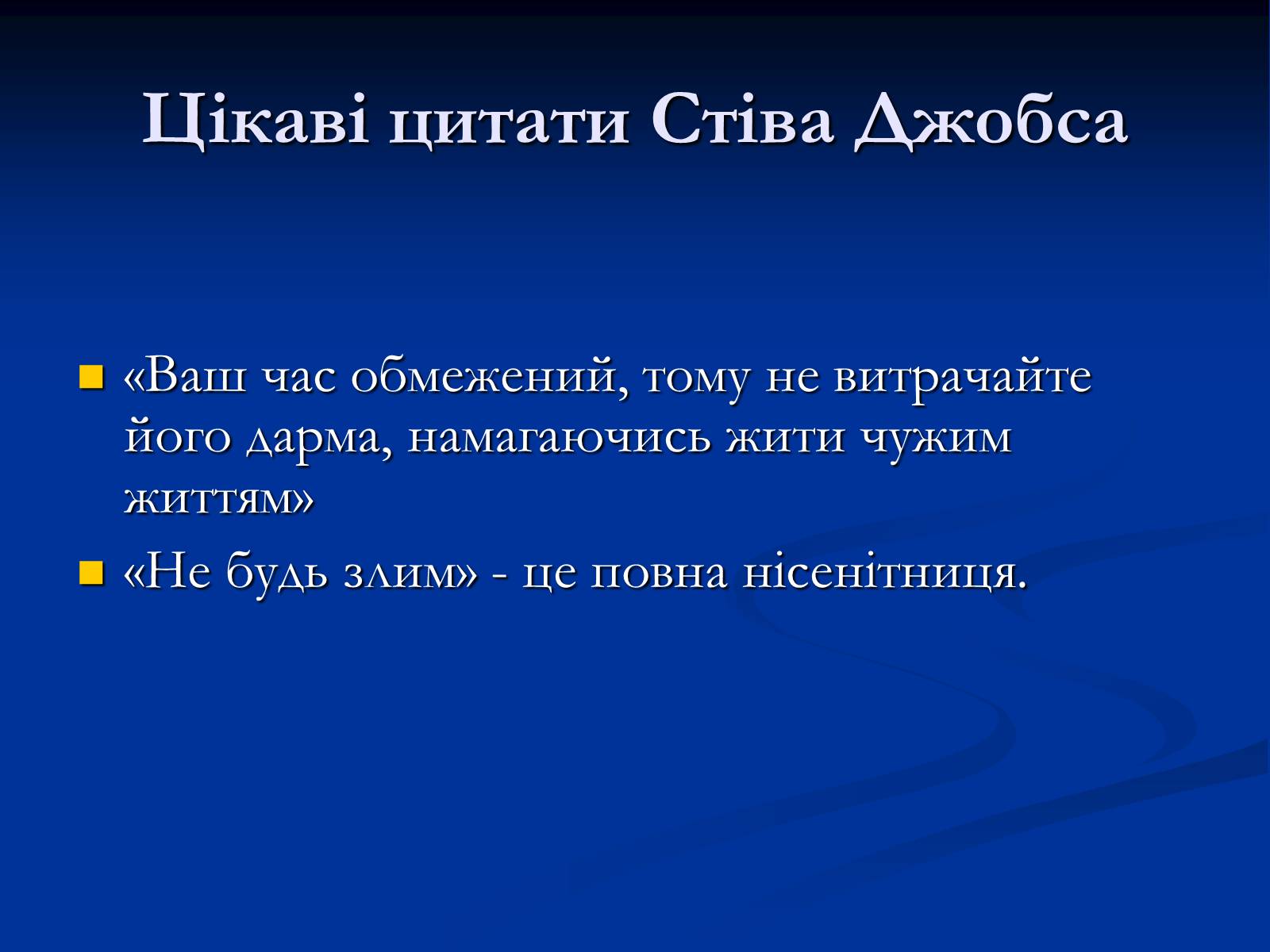 Цікаві цитати Стіва Джобса

«Ваш час обмежений, тому не витрачайте його дарма, намагаючись жити чужим життям»

«Не будь злим» - це повна нісенітниця.